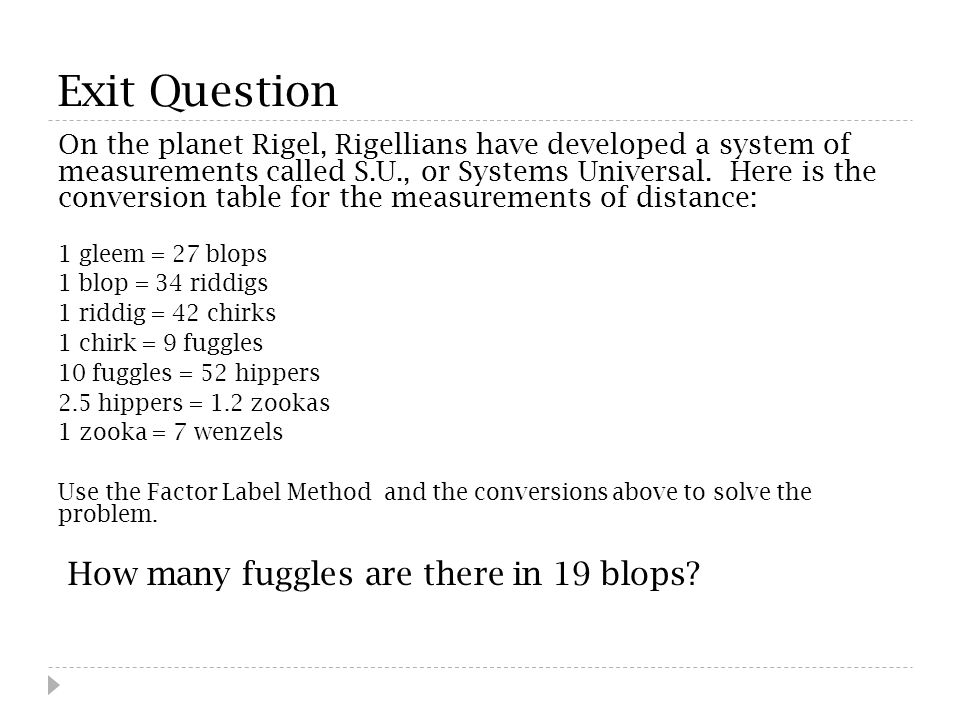 Exit Question

On the planet Rigel, Rigellians have developed a system of measurements called S.U., or Systems Universal. Here is the conversion table for the measurements of distance:

1 gleem = 27 blops
1 blop = 34 riddigs
1 riddig = 42 chirks
1 chirk = 9 fuggles
10 fuggles = 52 hippers
2.5 hippers = 1.2 zookas
1 zooka = 7 wenzels

Use the Factor Label Method and the conversions above to solve the problem.

How many fuggles are there in 19 blops?